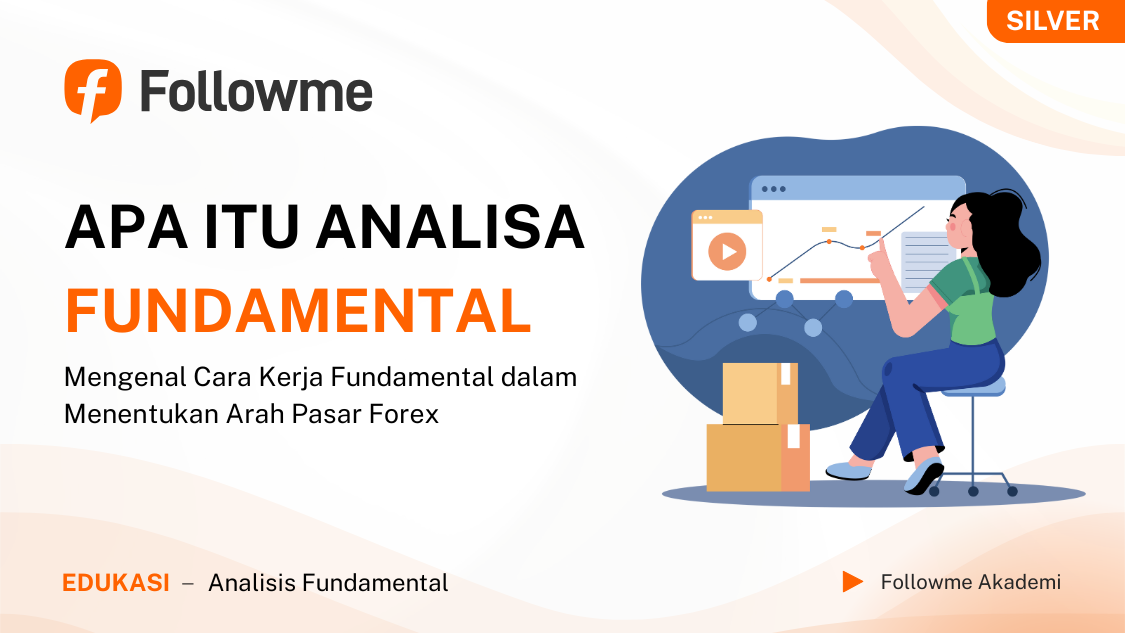 SILVER

Followme

APA ITU ANALISA FUNDAMENTAL

Mengenal Cara Kerja Fundamental dalam Menentukan Arah Pasar Forex

EDUKASI – Analisis Fundamental

Followme Akademi